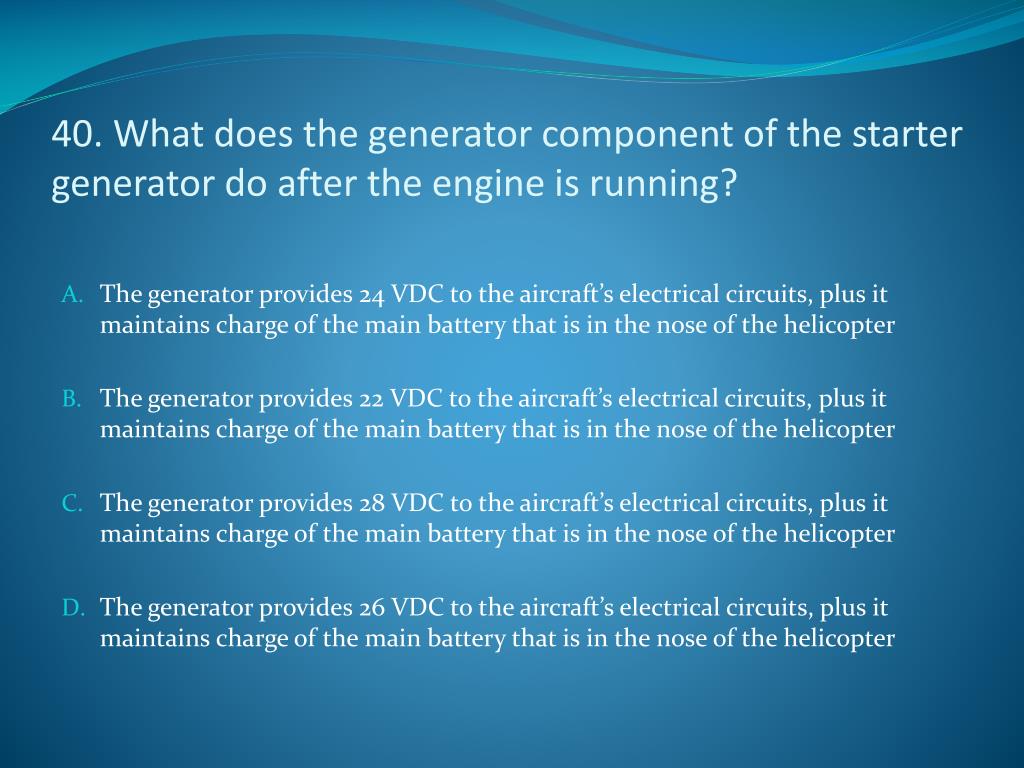 40. What does the generator component of the starter generator do after the engine is running?

A. The generator provides 24 VDC to the aircraft’s electrical circuits, plus it maintains charge of the main battery that is in the nose of the helicopter

B. The generator provides 22 VDC to the aircraft’s electrical circuits, plus it maintains charge of the main battery that is in the nose of the helicopter

C. The generator provides 28 VDC to the aircraft’s electrical circuits, plus it maintains charge of the main battery that is in the nose of the helicopter

D. The generator provides 26 VDC to the aircraft’s electrical circuits, plus it maintains charge of the main battery that is in the nose of the helicopter